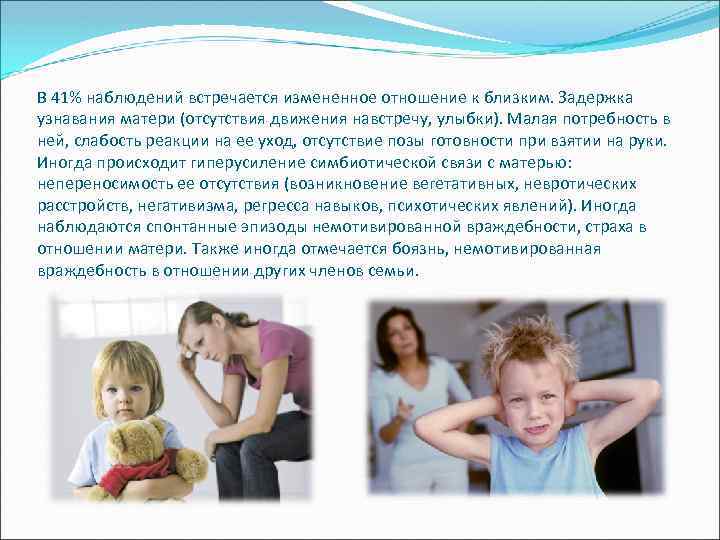 В 41% наблюдений встречается измененное отношение к близким. Задержка узнавания матери (отсутствия движения навстречу, улыбки). Малая потребность в ней, слабость реакции на ее уход, отсутствие позы готовности при взятии на руки. Иногда происходит гиперусиление симбиотической связи с матерью: непереносимость ее отсутствия (возникновение вегетативных, невротических расстройств, негативизма, регресса навыков, психотических явлений). Иногда наблюдаются спонтанные эпизоды немотивированной враждебности, страха в отношении матери. Также иногда отмечается боязнь, немотивированная враждебность в отношении других членов семьи.